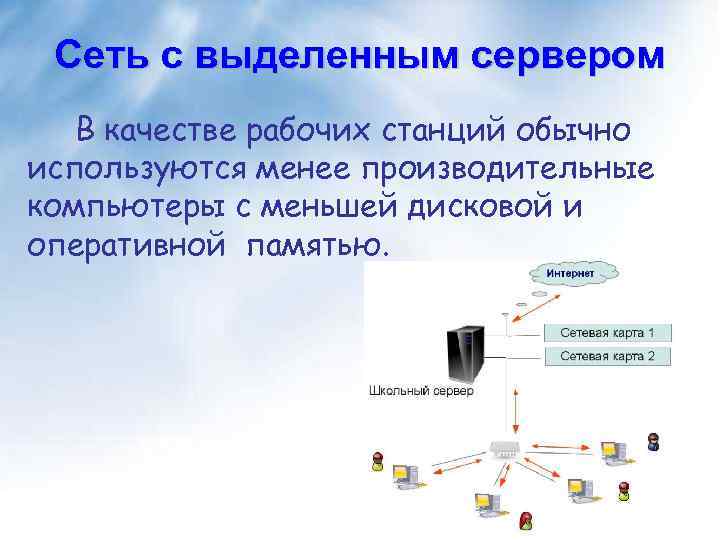 Сеть с выделенным сервером

В качестве рабочих станций обычно используются менее производительные компьютеры с меньшей дисковой и оперативной памятью.

Интернет

Сетевая карта 1

Сетевая карта 2

Школьный сервер